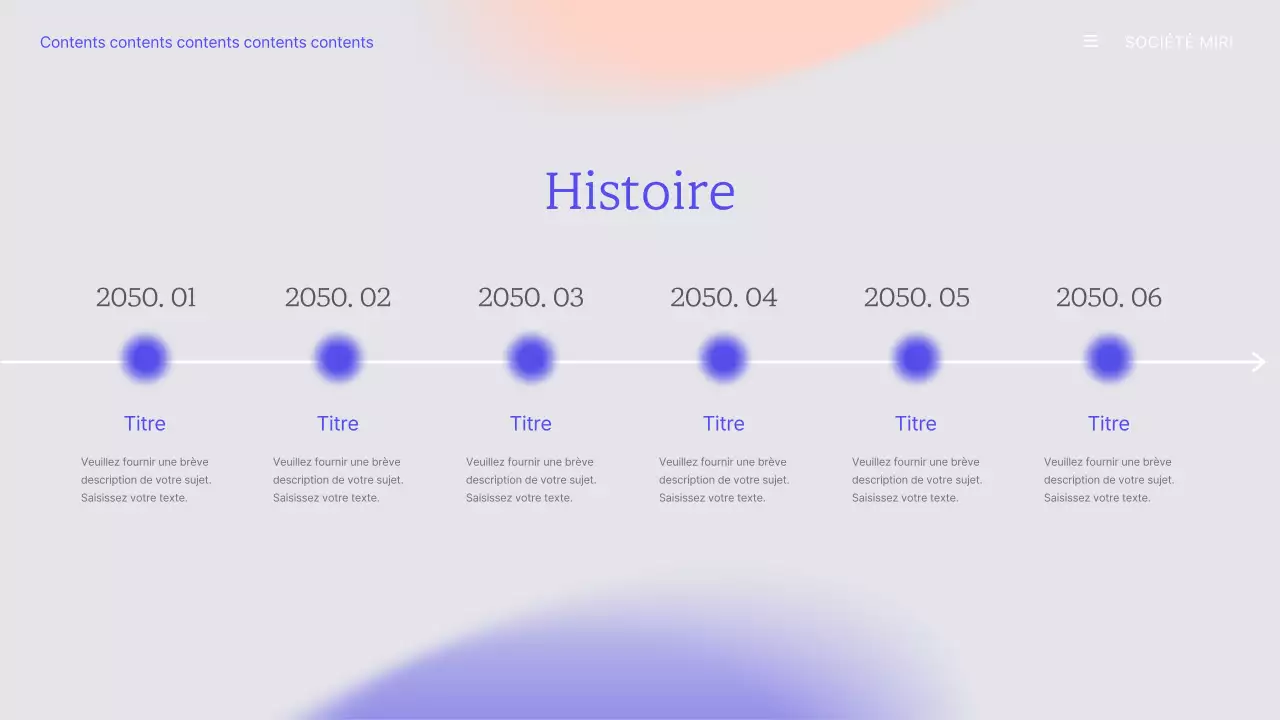 Contents contents contents contents contents

SOCIÉTÉ MIRI

Histoire

2050. 01

Titre

Veuillez fournir une brève description de votre sujet. Saisissez votre texte.

2050. 02

Titre

Veuillez fournir une brève description de votre sujet. Saisissez votre texte.

2050. 03

Titre

Veuillez fournir une brève description de votre sujet. Saisissez votre texte.

2050. 04

Titre

Veuillez fournir une brève description de votre sujet. Saisissez votre texte.

2050. 05

Titre

Veuillez fournir une brève description de votre sujet. Saisissez votre texte.

2050. 06

Titre

Veuillez fournir une brève description de votre sujet. Saisissez votre texte.